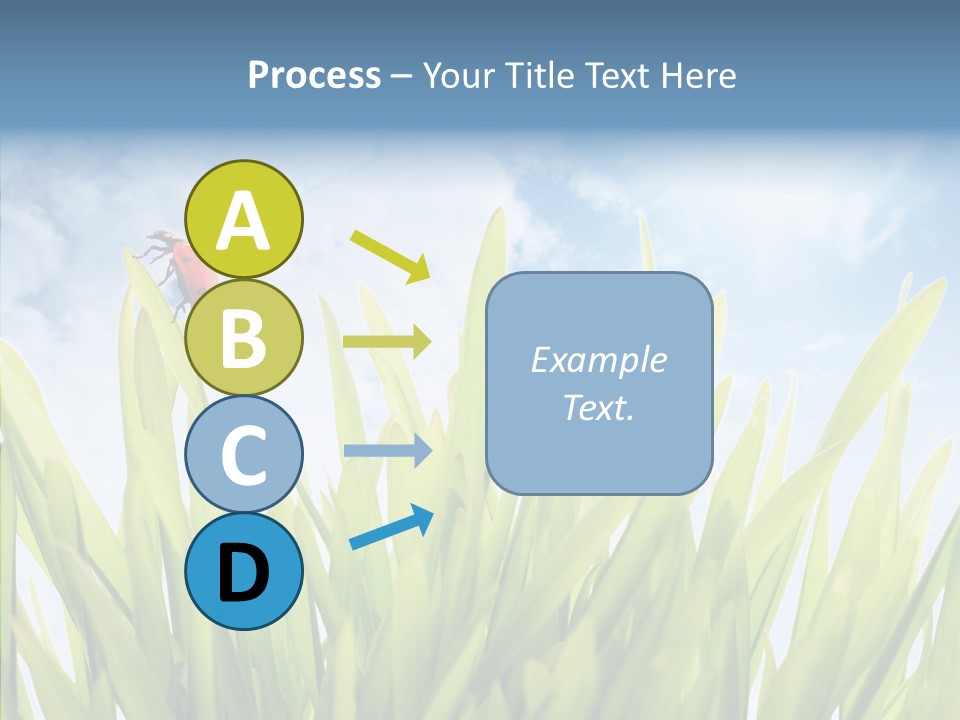 Process – Your Title Text Here

A

B

C

D

Example Text.